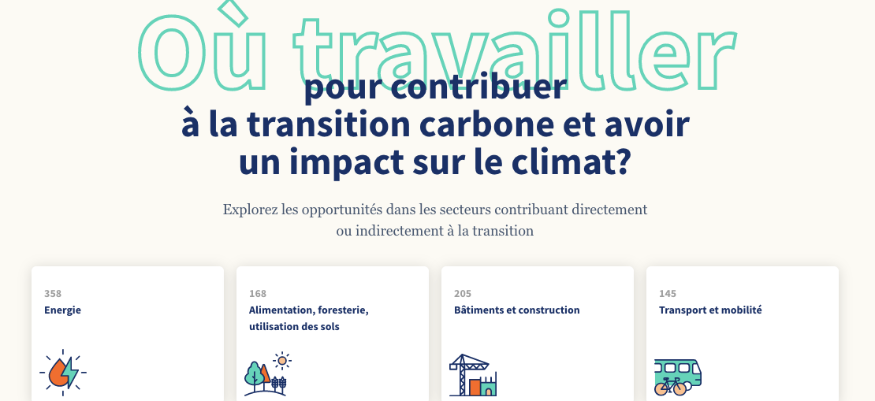 Où travailler
pour contribuer
à la transition carbone et avoir
un impact sur le climat?

Explorez les opportunités dans les secteurs contribuant directement ou indirectement à la transition

358
Energie

168
Alimentation, foresterie, utilisation des sols

205
Bâtiments et construction

145
Transport et mobilité